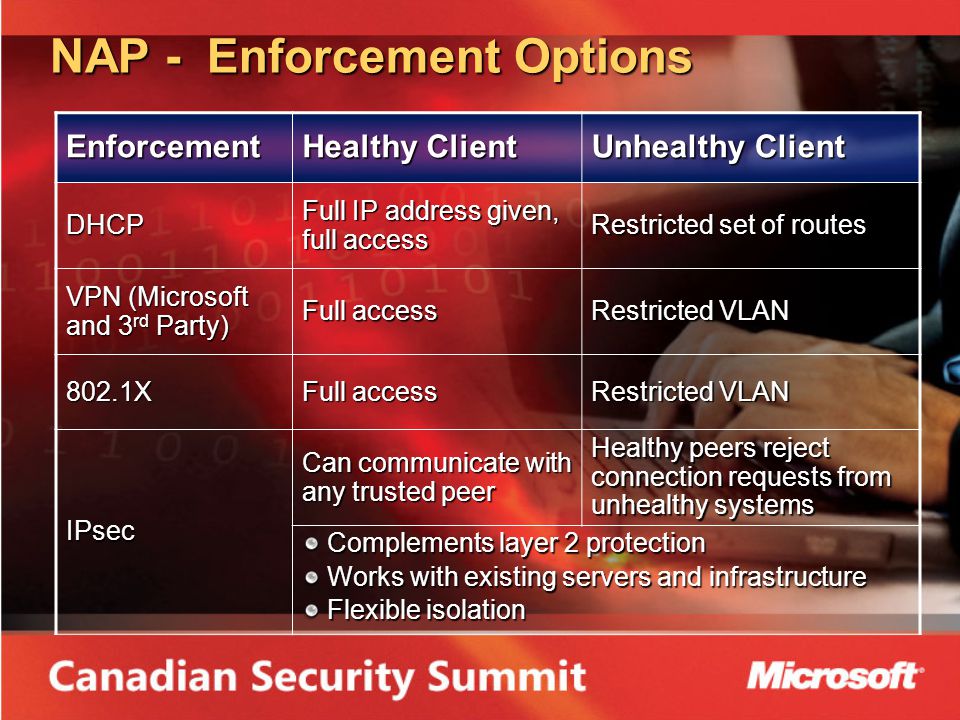 NAP - Enforcement Options

| Enforcement | Healthy Client | Unhealthy Client |
|---|---|---|
| DHCP | Full IP address given, full access | Restricted set of routes |
| VPN (Microsoft and 3$^{rd}$ Party) | Full access | Restricted VLAN |
| 802.1X | Full access | Restricted VLAN |
| IPsec | Can communicate with any trusted peer | Healthy peers reject connection requests from unhealthy systems |
| | • Complements layer 2 protection • Works with existing servers and infrastructure • Flexible isolation | |

Canadian Security Summit

Microsoft